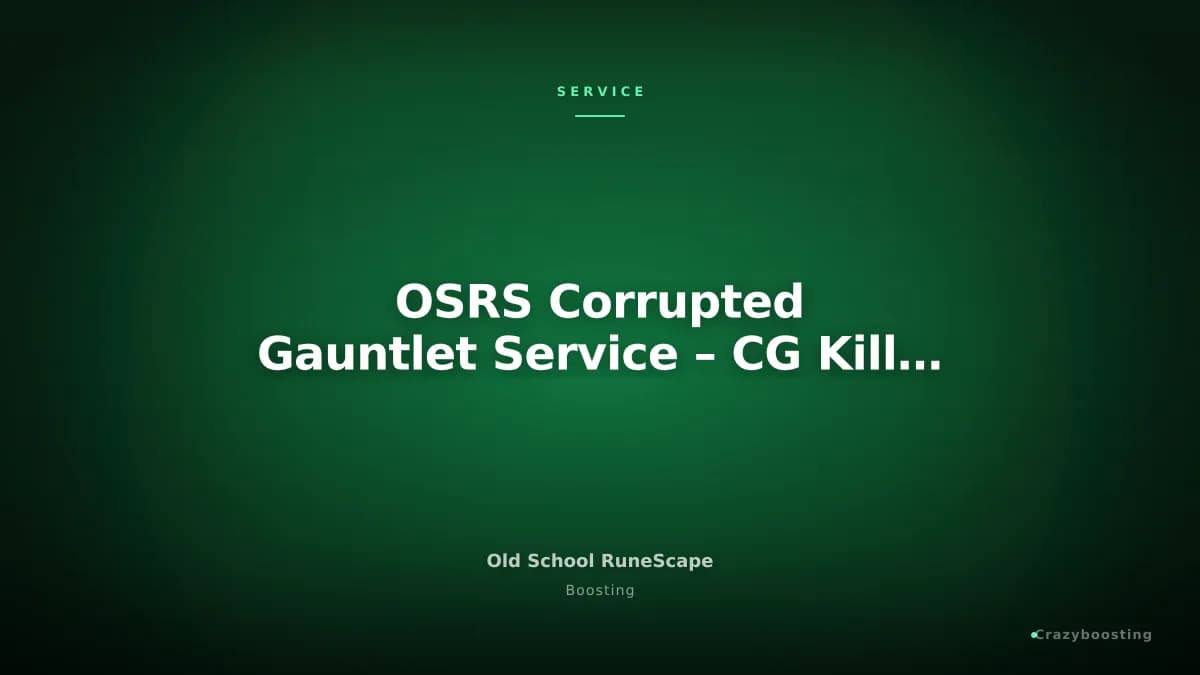 SERVICE

OSRS Corrupted Gauntlet Service – CG Kill...

Old School RuneScape

Boosting

Crazyboosting